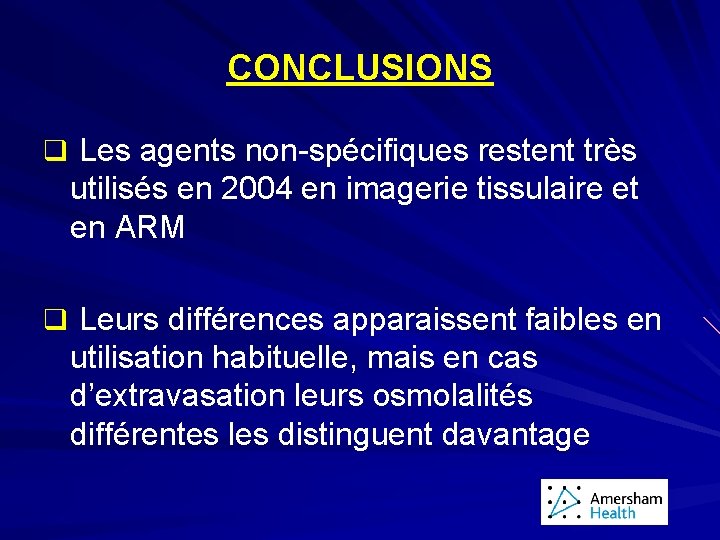 CONCLUSIONS

❑ Les agents non-spécifiques restent très utilisés en 2004 en imagerie tissulaire et en ARM

❑ Leurs différences apparaissent faibles en utilisation habituelle, mais en cas d'extravasation leurs osmolalités différentes les distinguent davantage

Amersham Health